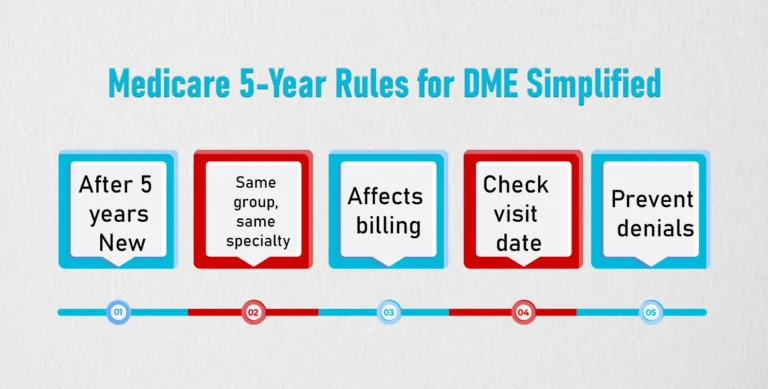 Medicare 5-Year Rules for DME Simplified

After 5 years New

Same group, same specialty

Affects billing

Check visit date

Prevent denials

01

02

03

04

05